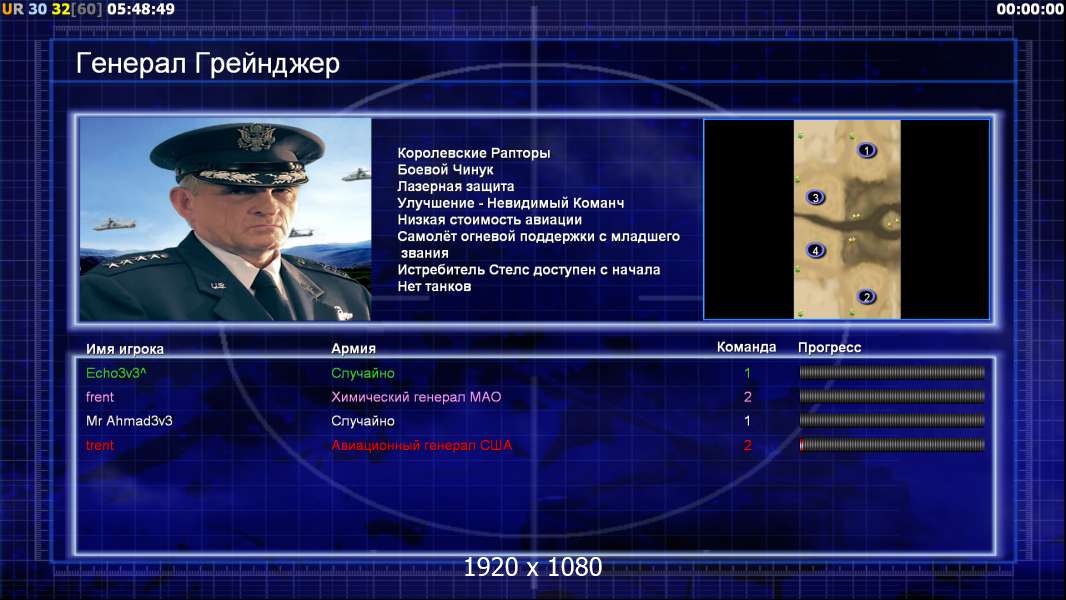 UR 30 32[60] 05:48:49

00:00:00

Генерал Грейнджер

Королевские Рапторы
Боевой Чинук
Лазерная защита
Улучшение - Невидимый Команч
Низкая стоимость авиации
Самолёт огневой поддержки с младшего звания
Истребитель Стелс доступен с начала
Нет танков

1
3
4
2

| Имя игрока | Армия | Команда | Прогресс |
|---|---|---|---|
| Echo3v3^ | Случайно | 1 | |
| frent | Химический генерал МАО | 2 | |
| Mr Ahmad3v3 | Случайно | 1 | |
| trent | Авиационный генерал США | 2 | |

1920 x 1080